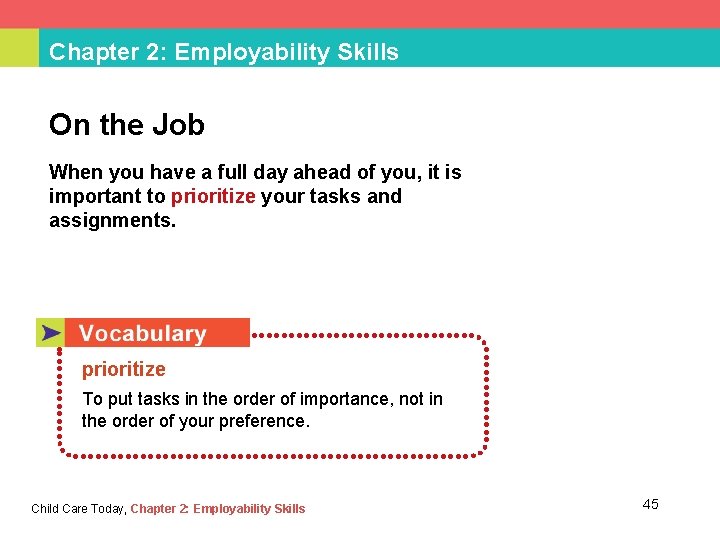 Chapter 2: Employability Skills

On the Job

When you have a full day ahead of you, it is important to prioritize your tasks and assignments.

Vocabulary

prioritize

To put tasks in the order of importance, not in the order of your preference.

Child Care Today, Chapter 2: Employability Skills

45